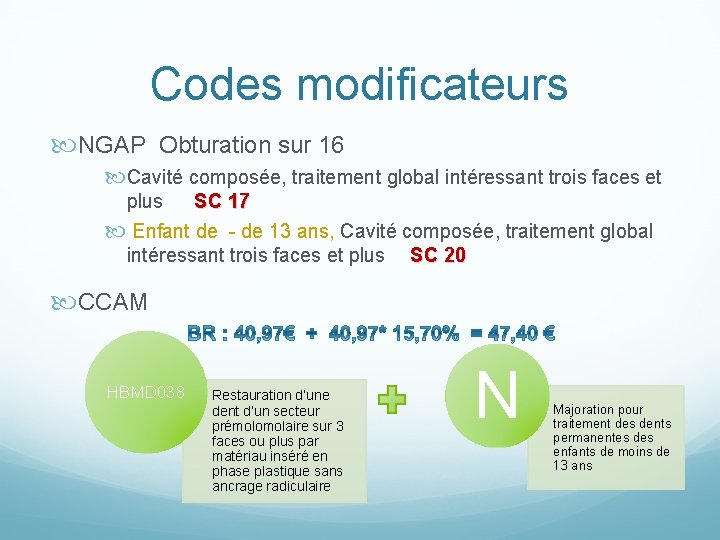 Codes modificateurs

NGAP Obturation sur 16

Cavité composée, traitement global intéressant trois faces et plus SC 17

Enfant de - de 13 ans, Cavité composée, traitement global intéressant trois faces et plus SC 20

CCAM

BR : 40,97€ + 40,97* 15,70% = 47,40 €

HBMD038

Restauration d'une dent d'un secteur prémolomolaire sur 3 faces ou plus par matériau inséré en phase plastique sans ancrage radiculaire

N

Majoration pour traitement des dents permanentes des enfants de moins de 13 ans